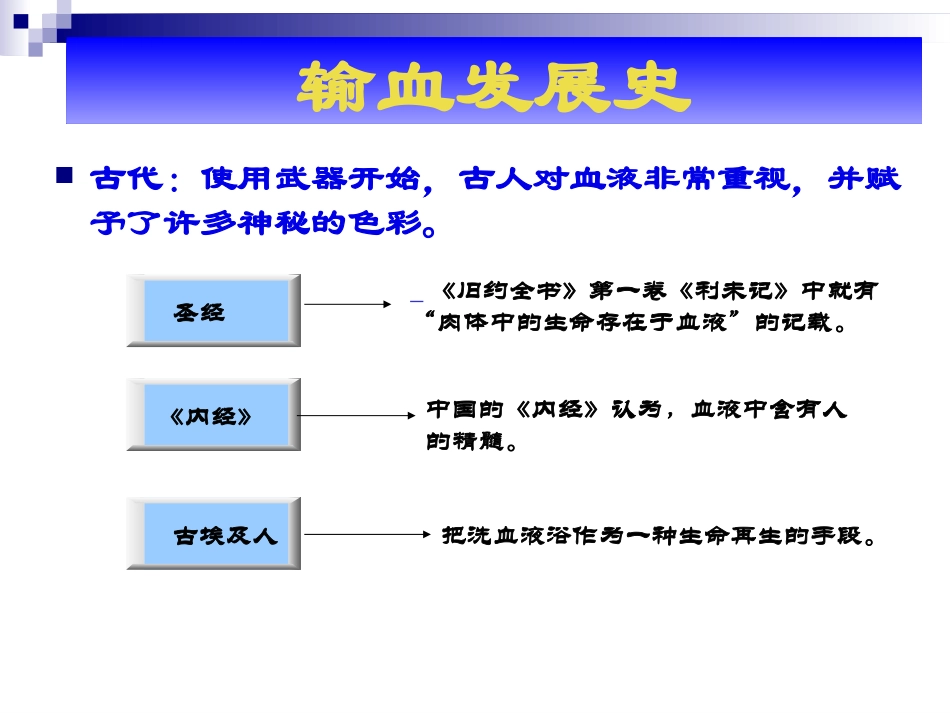 输血发展史

古代：使用武器开始，古人对血液非常重视，并赋予了许多神秘的色彩。

圣经

《旧约全书》第一卷《利未记》中就有“肉体中的生命存在于血液”的记载。

《内经》

中国的《内经》认为，血液中含有人的精髓。

古埃及人

把洗血液浴作为一种生命再生的手段。